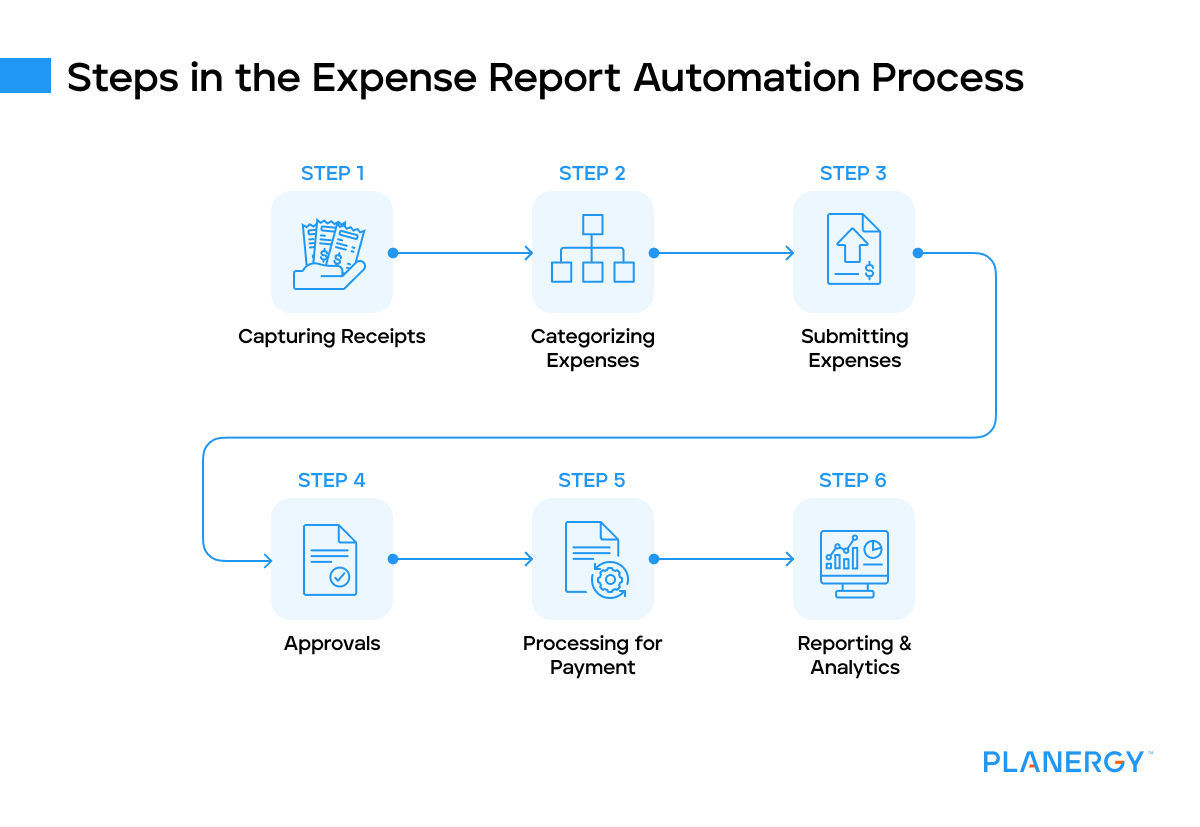 Steps in the Expense Report Automation Process

STEP 1

Capturing Receipts

STEP 2

Categorizing Expenses

STEP 3

Submitting Expenses

STEP 4

Approvals

STEP 5

Processing for Payment

STEP 6

Reporting & Analytics

PLANERGY™